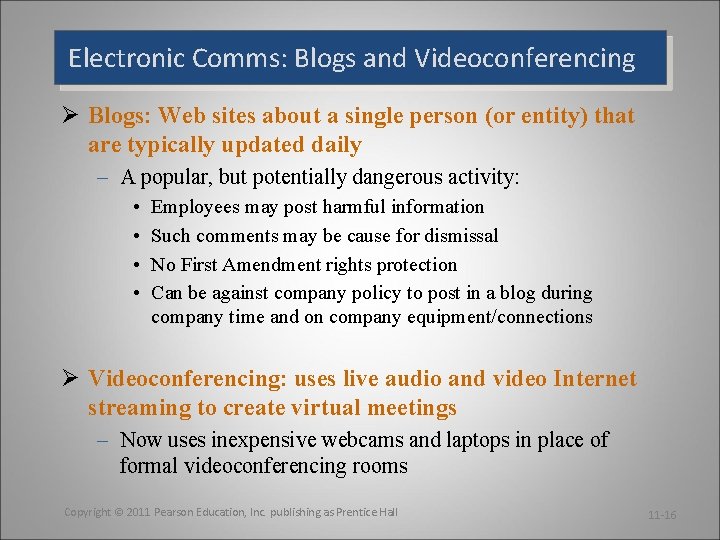 Electronic Comms: Blogs and Videoconferencing

➢ Blogs: Web sites about a single person (or entity) that are typically updated daily

– A popular, but potentially dangerous activity:

• Employees may post harmful information

• Such comments may be cause for dismissal

• No First Amendment rights protection

• Can be against company policy to post in a blog during company time and on company equipment/connections

➢ Videoconferencing: uses live audio and video Internet streaming to create virtual meetings

– Now uses inexpensive webcams and laptops in place of formal videoconferencing rooms

Copyright © 2011 Pearson Education, Inc. publishing as Prentice Hall

11-16